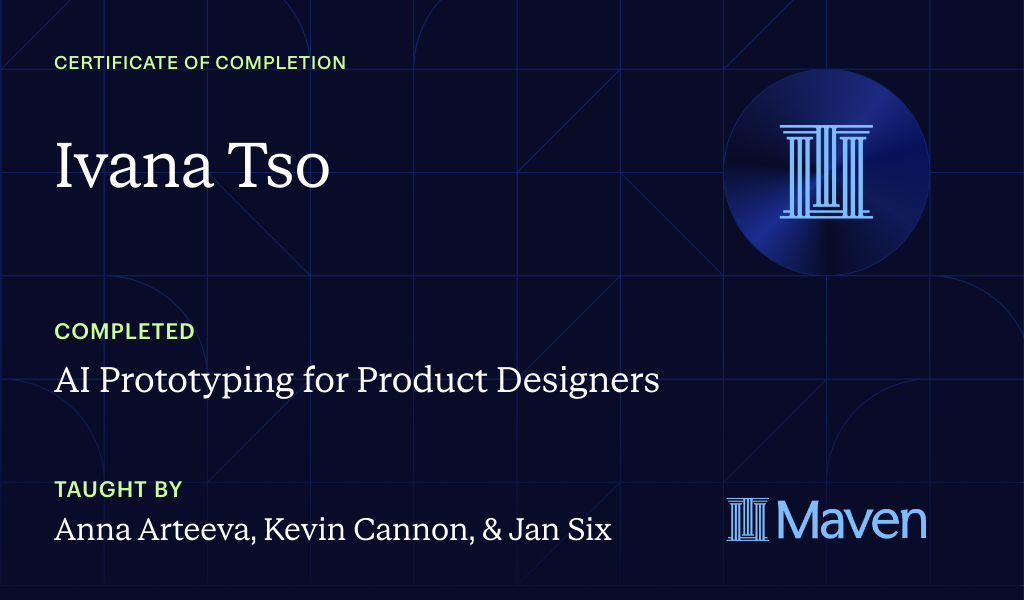 CERTIFICATE OF COMPLETION

Ivana Tso

COMPLETED

AI Prototyping for Product Designers

TAUGHT BY

Anna Arteeva, Kevin Cannon, & Jan Six

Maven